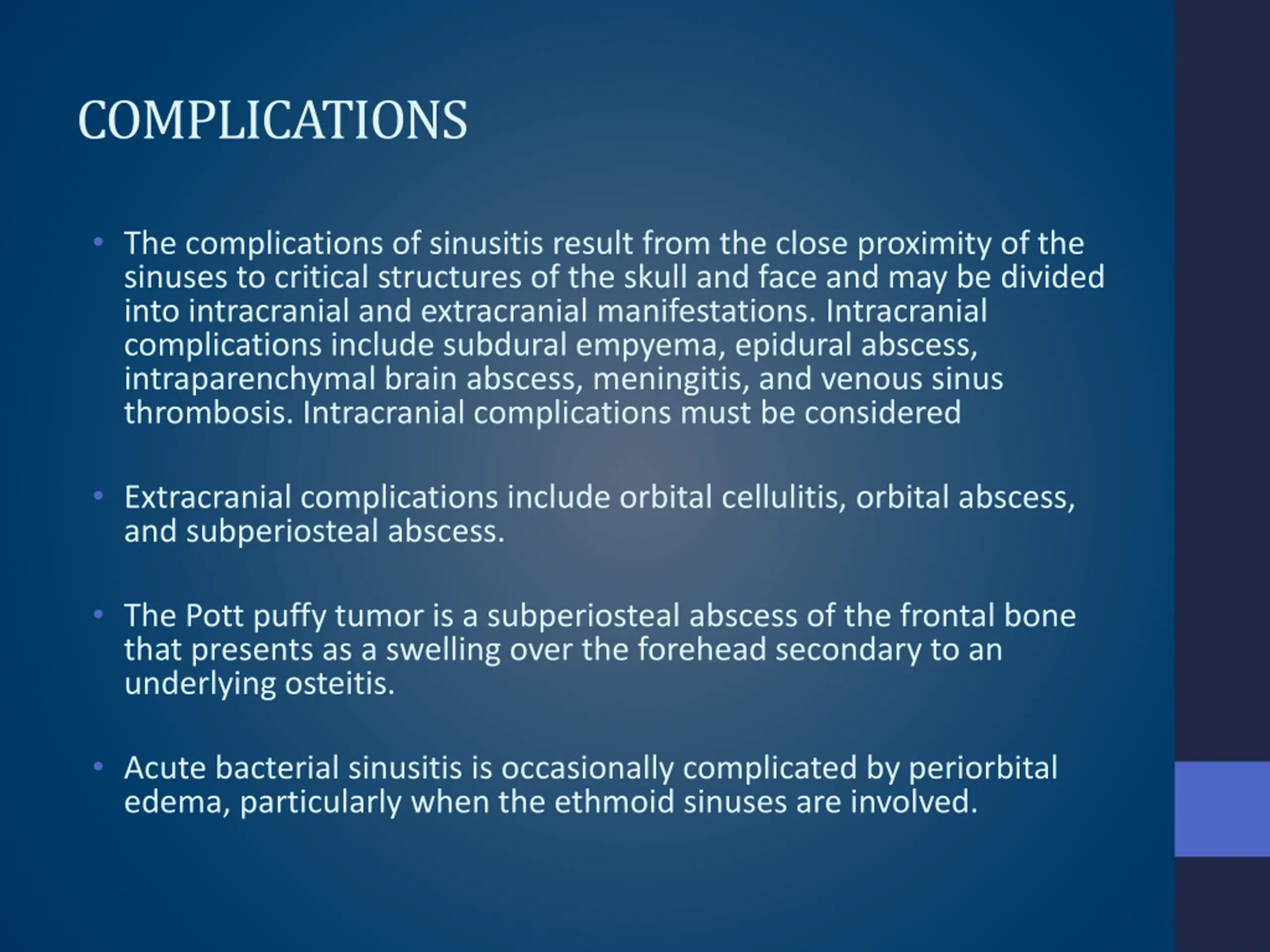 COMPLICATIONS

• The complications of sinusitis result from the close proximity of the sinuses to critical structures of the skull and face and may be divided into intracranial and extracranial manifestations. Intracranial complications include subdural empyema, epidural abscess, intraparenchymal brain abscess, meningitis, and venous sinus thrombosis. Intracranial complications must be considered

• Extracranial complications include orbital cellulitis, orbital abscess, and subperiosteal abscess.

• The Pott puffy tumor is a subperiosteal abscess of the frontal bone that presents as a swelling over the forehead secondary to an underlying osteitis.

• Acute bacterial sinusitis is occasionally complicated by periorbital edema, particularly when the ethmoid sinuses are involved.